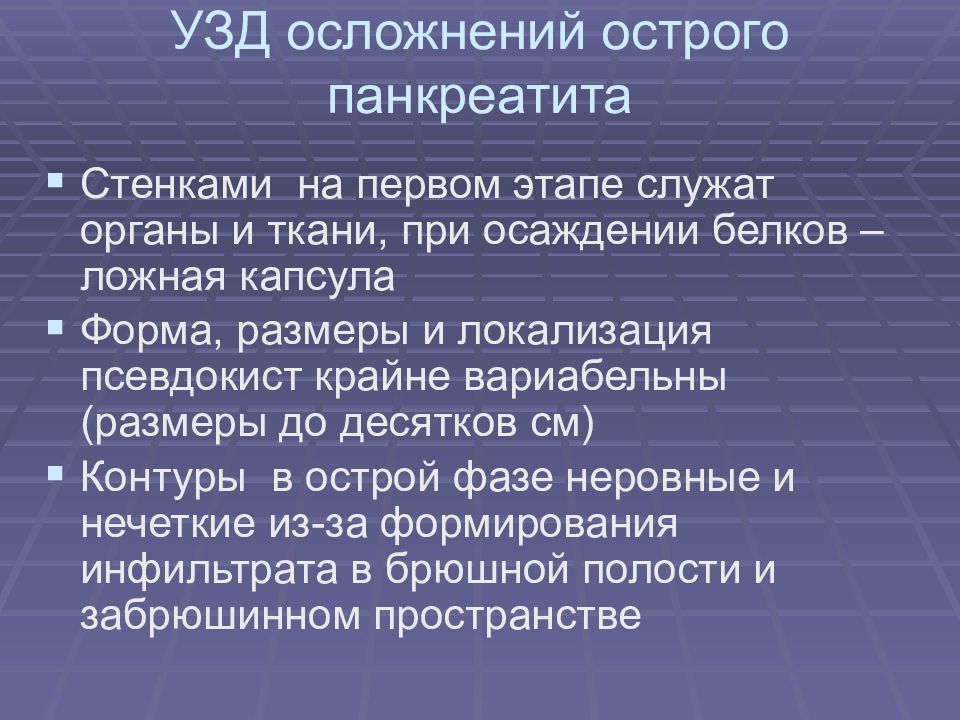 УЗД осложнений острого панкреатита

▪ Стенками на первом этапе служат органы и ткани, при осаждении белков – ложная капсула

▪ Форма, размеры и локализация псевдокист крайне вариабельны (размеры до десятков см)

▪ Контуры в острой фазе неровные и нечеткие из-за формирования инфильтрата в брюшной полости и забрюшинном пространстве